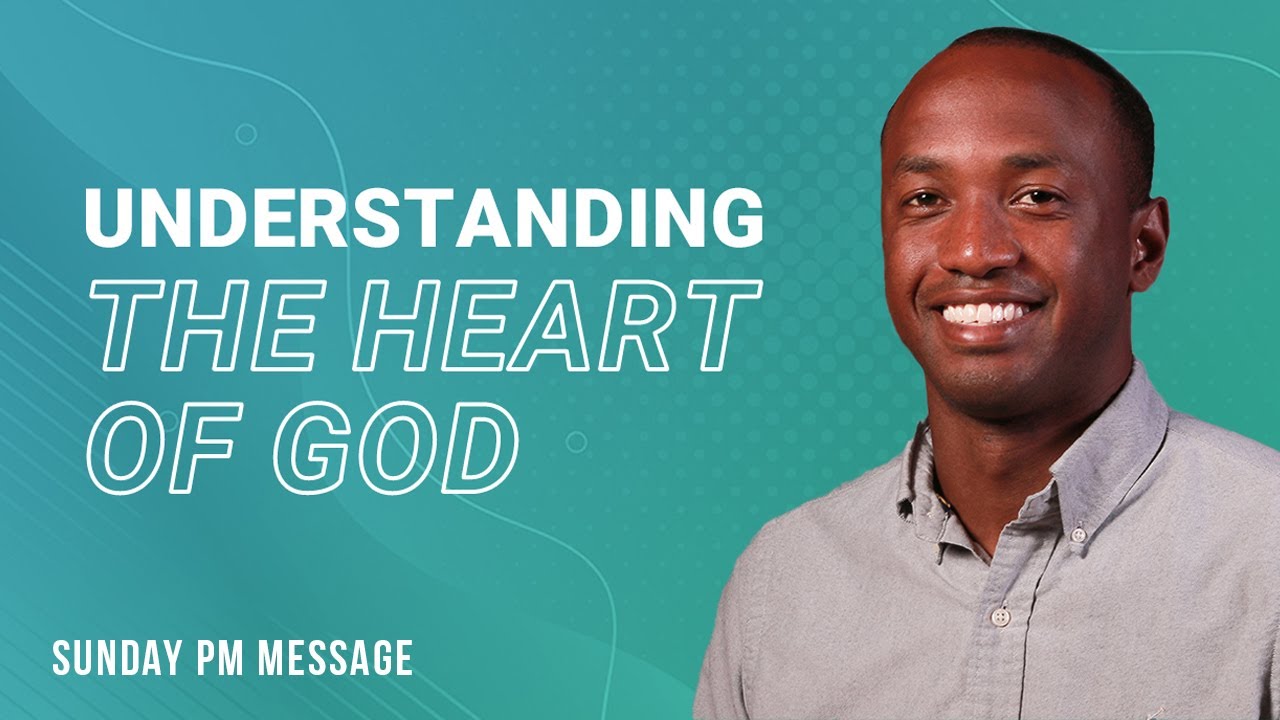 UNDERSTANDING
THE HEART OF GOD

SUNDAY PM MESSAGE